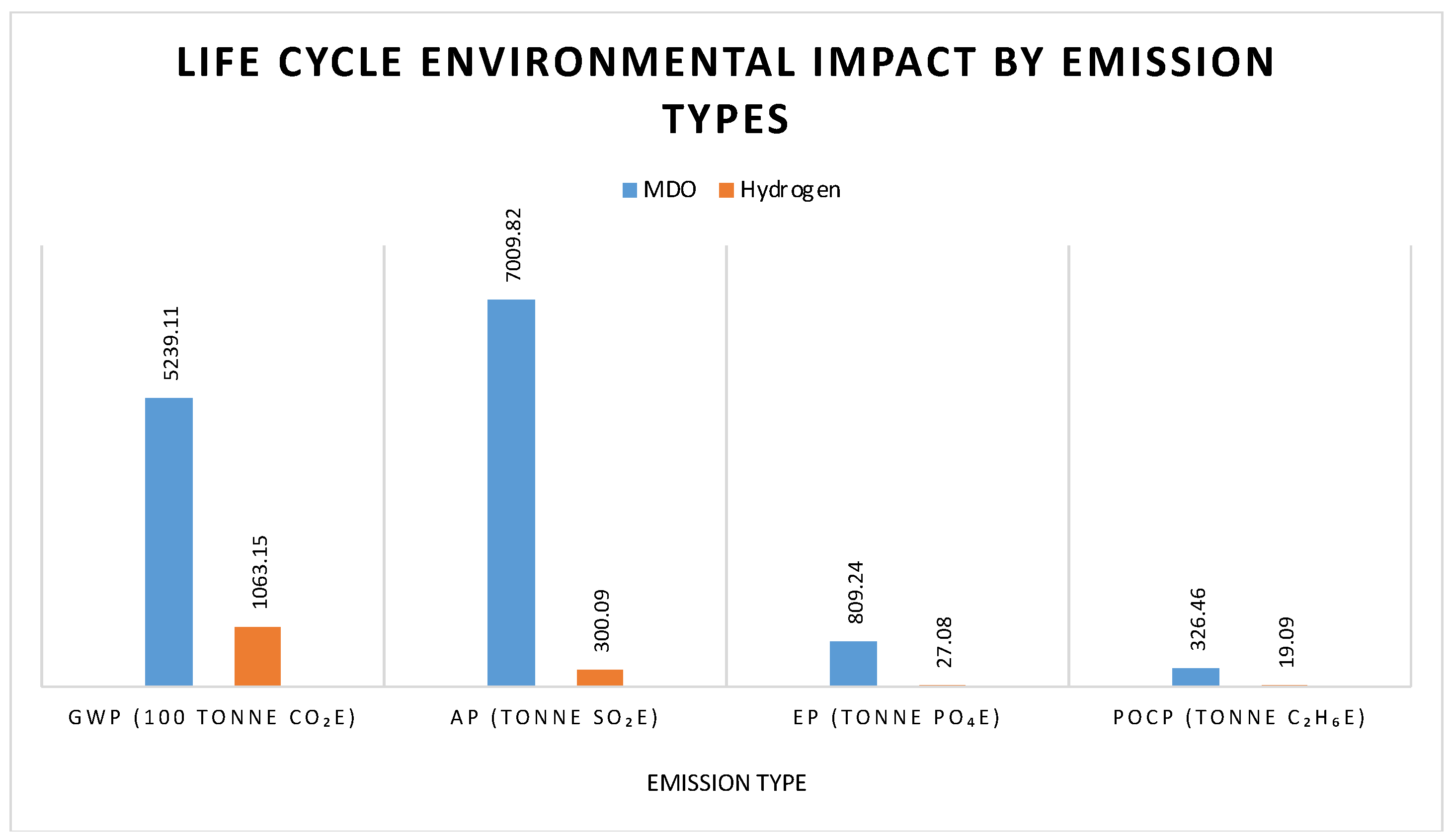 LIFE CYCLE ENVIRONMENTAL IMPACT BY EMISSION TYPES

MDO Hydrogen

5239.11
1063.15
7009.82
300.09
809.24
27.08
326.46
19.09

GWP (100 TONNE $CO_2E$)
AP (TONNE $SO_2E$)
EP (TONNE $PO_4E$)
POCP (TONNE $C_2H_6E$)

EMISSION TYPE